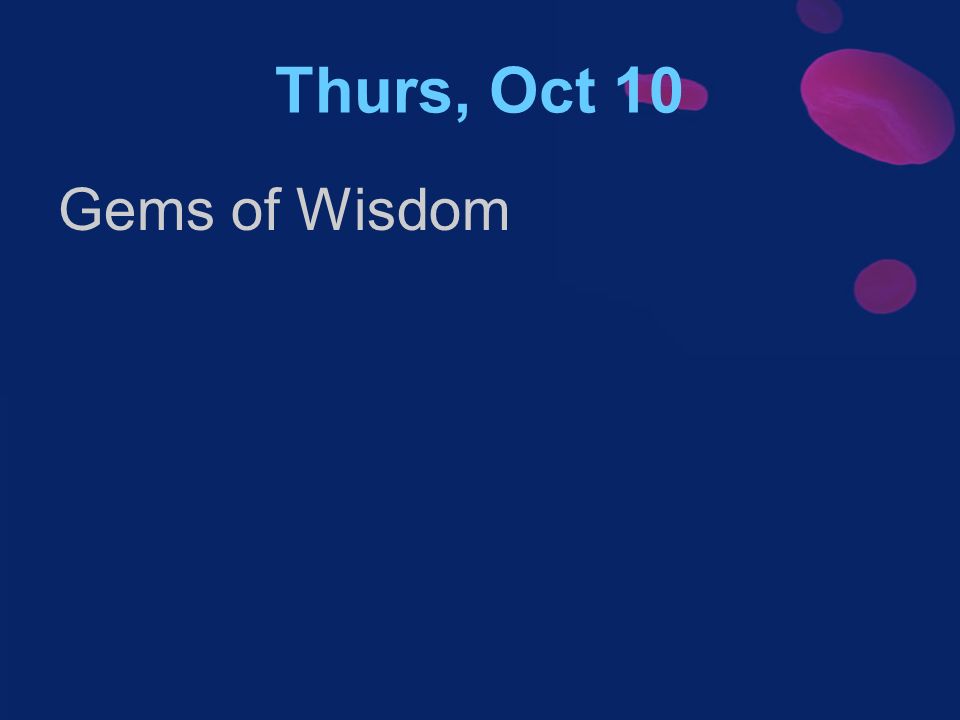 Thurs, Oct 10

Gems of Wisdom